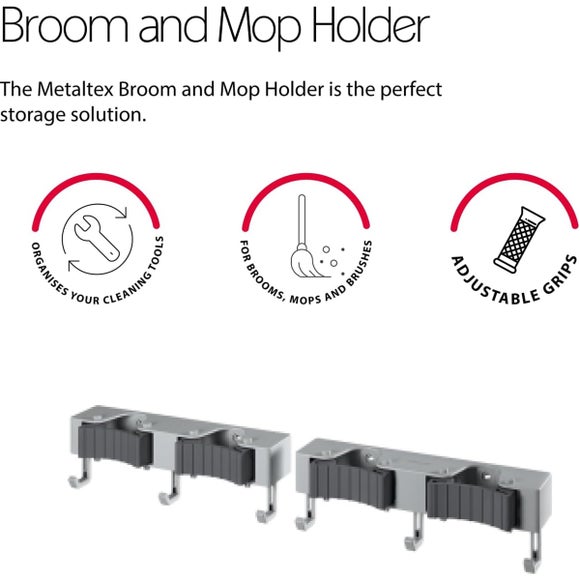 Broom and Mop Holder

The Metaltex Broom and Mop Holder is the perfect storage solution.

ORGANISES YOUR CLEANING TOOLS

FOR BROOMS, MOPS AND BRUSHES

ADJUSTABLE GRIPS